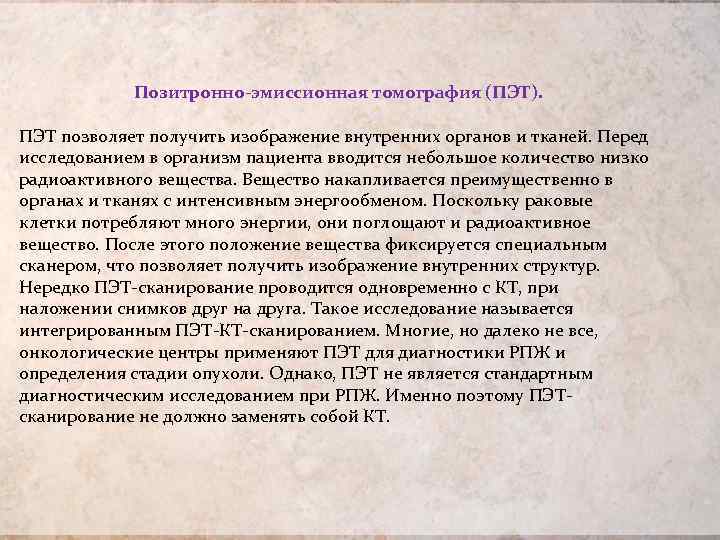 Позитронно-эмиссионная томография (ПЭТ).

ПЭТ позволяет получить изображение внутренних органов и тканей. Перед исследованием в организм пациента вводится небольшое количество низко радиоактивного вещества. Вещество накапливается преимущественно в органах и тканях с интенсивным энергообменом. Поскольку раковые клетки потребляют много энергии, они поглощают и радиоактивное вещество. После этого положение вещества фиксируется специальным сканером, что позволяет получить изображение внутренних структур. Нередко ПЭТ-сканирование проводится одновременно с КТ, при наложении снимков друг на друга. Такое исследование называется интегрированным ПЭТ-КТ-сканированием. Многие, но далеко не все, онкологические центры применяют ПЭТ для диагностики РПЖ и определения стадии опухоли. Однако, ПЭТ не является стандартным диагностическим исследованием при РПЖ. Именно поэтому ПЭТ-сканирование не должно заменять собой КТ.